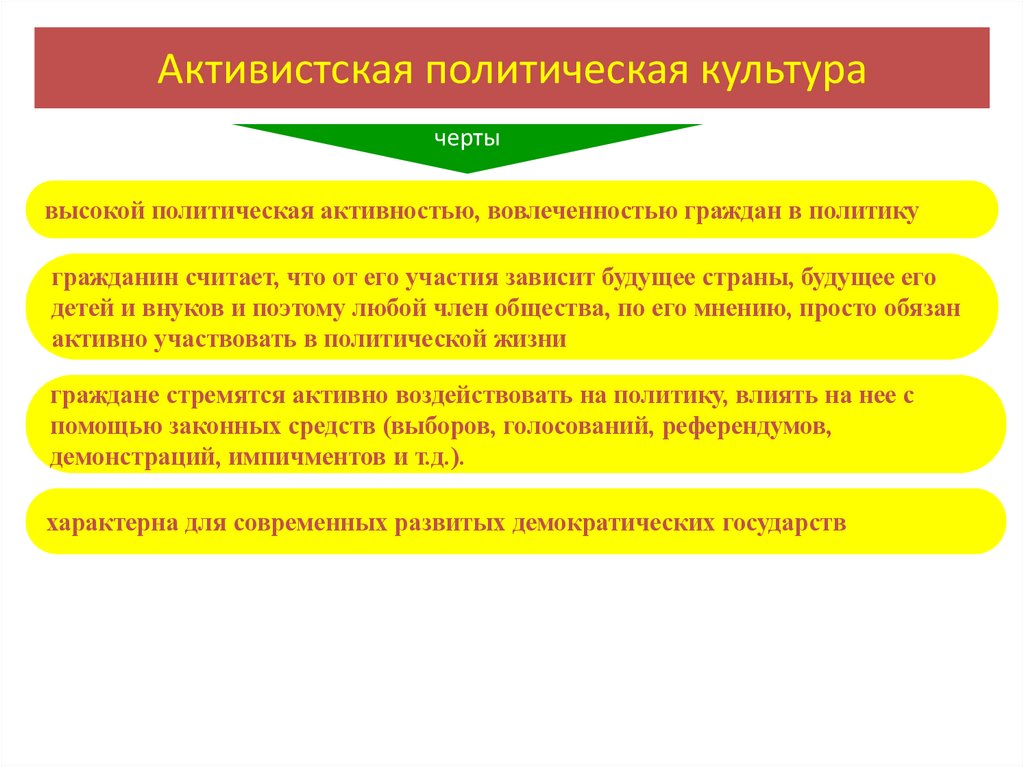 Активистская политическая культура

черты

высокой политическая активностью, вовлеченностью граждан в политику

гражданин считает, что от его участия зависит будущее страны, будущее его детей и внуков и поэтому любой член общества, по его мнению, просто обязан активно участвовать в политической жизни

граждане стремятся активно воздействовать на политику, влиять на нее с помощью законных средств (выборов, голосований, референдумов, демонстраций, импичментов и т.д.).

характерна для современных развитых демократических государств